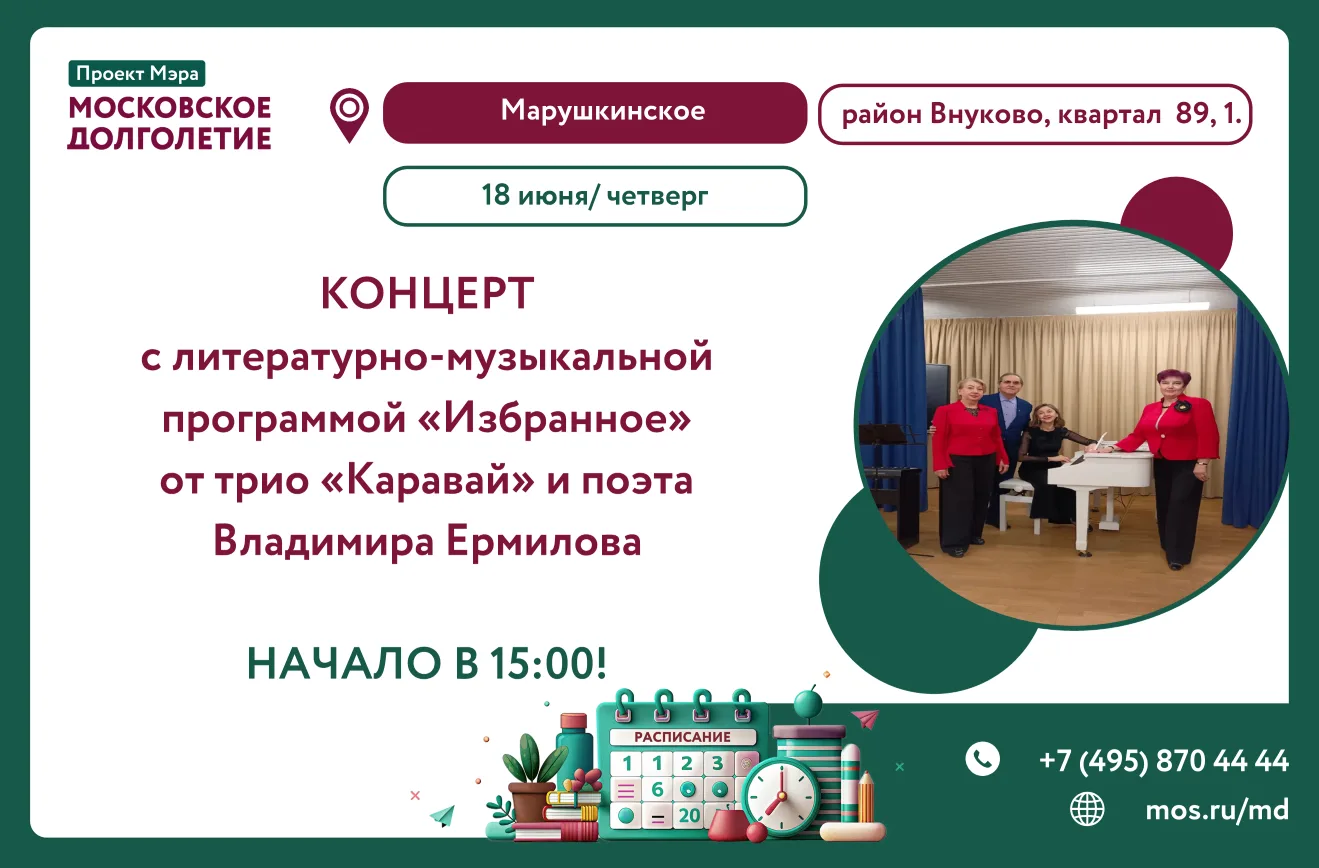 Проект Мэра
МОСКОВСКОЕ ДОЛГОЛЕТИЕ

Марушкинское

район Внуково, квартал 89, 1.

18 июня/ четверг

КОНЦЕРТ
с литературно-музыкальной программой «Избранное» от трио «Каравай» и поэта Владимира Ермилова

НАЧАЛО В 15:00!

РАСПИСАНИЕ
1 1 2 3
6
20

+7 (495) 870 44 44
mos.ru/md